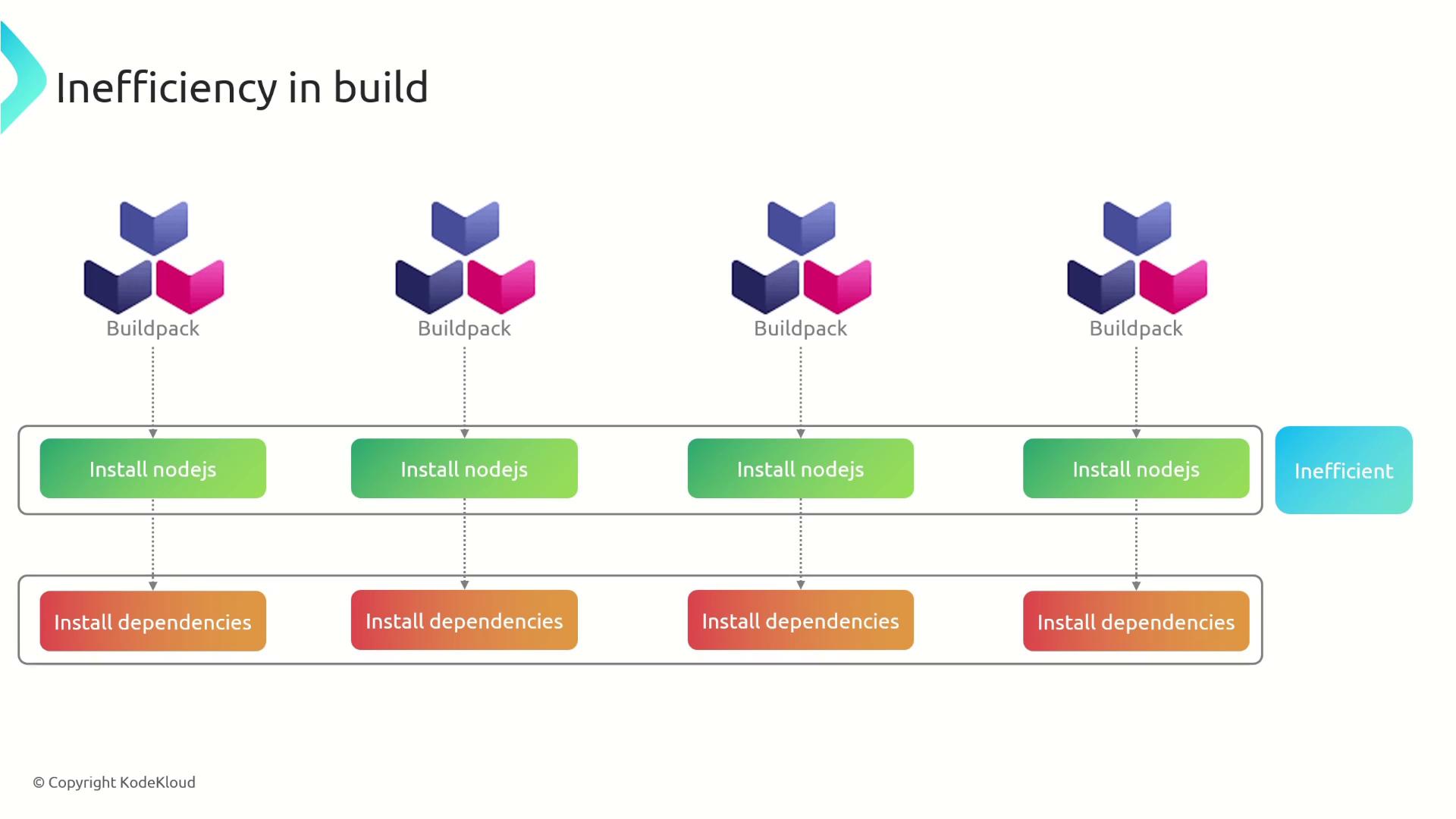 Inefficiency in build

Buildpack

Buildpack

Buildpack

Buildpack

Install nodejs

Install nodejs

Install nodejs

Install nodejs

Inefficient

Install dependencies

Install dependencies

Install dependencies

Install dependencies

© Copyright KodeKloud